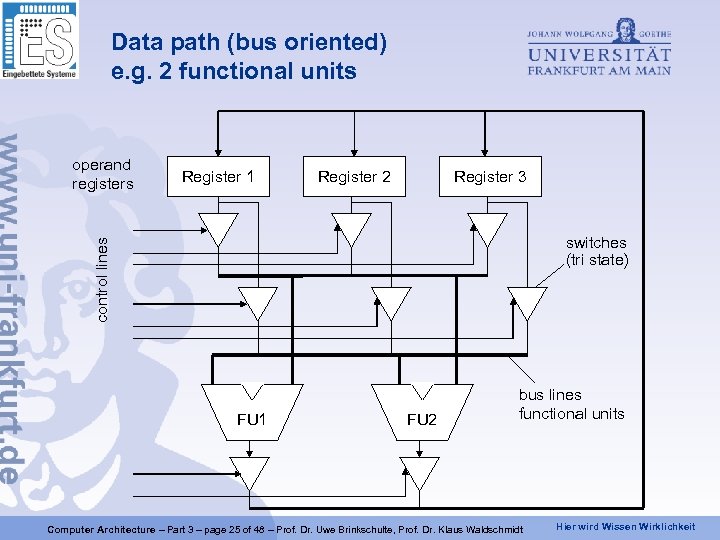 ES
Eingebettete Systeme

Data path (bus oriented)
e.g. 2 functional units

JOHANN WOLFGANG GOETHE
UNIVERSITÄT
FRANKFURT AM MAIN

www.uni-frankfurt.de

operand registers

Register 1

Register 2

Register 3

control lines

switches (tri state)

bus lines functional units

FU1

FU2

Computer Architecture – Part 3 – page 25 of 48 – Prof. Dr. Uwe Brinkschulte, Prof. Dr. Klaus Waldschmidt

Hier wird Wissen Wirklichkeit